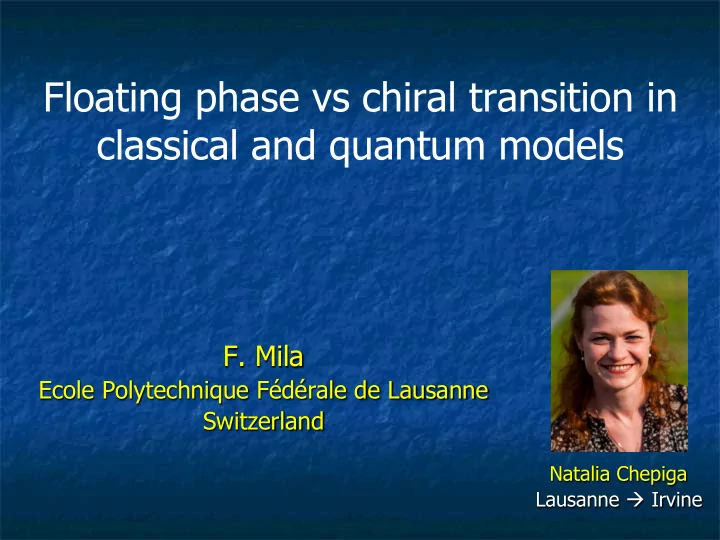 Floating phase vs chiral transition in classical and quantum models

F. Mila
Ecole Polytechnique Fédérale de Lausanne
Switzerland

Natalia Chepiga
Lausanne → Irvine